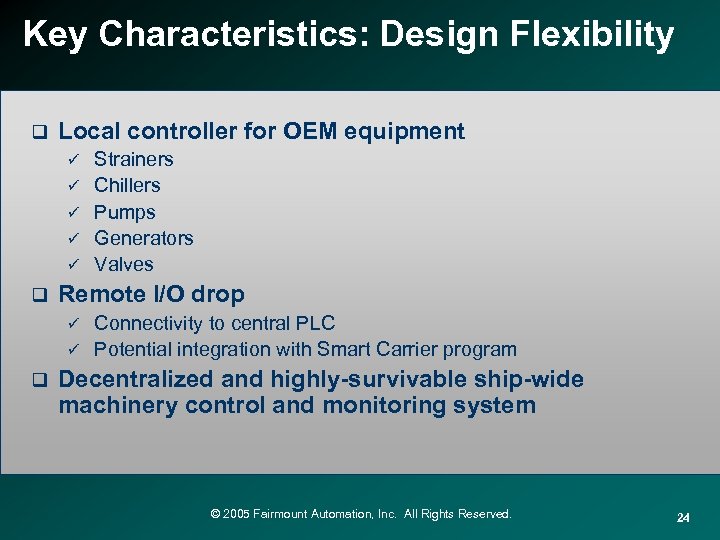 Key Characteristics: Design Flexibility

❑ Local controller for OEM equipment
✓ Strainers
✓ Chillers
✓ Pumps
✓ Generators
✓ Valves

❑ Remote I/O drop
✓ Connectivity to central PLC
✓ Potential integration with Smart Carrier program

❑ Decentralized and highly-survivable ship-wide machinery control and monitoring system

© 2005 Fairmount Automation, Inc. All Rights Reserved.

24